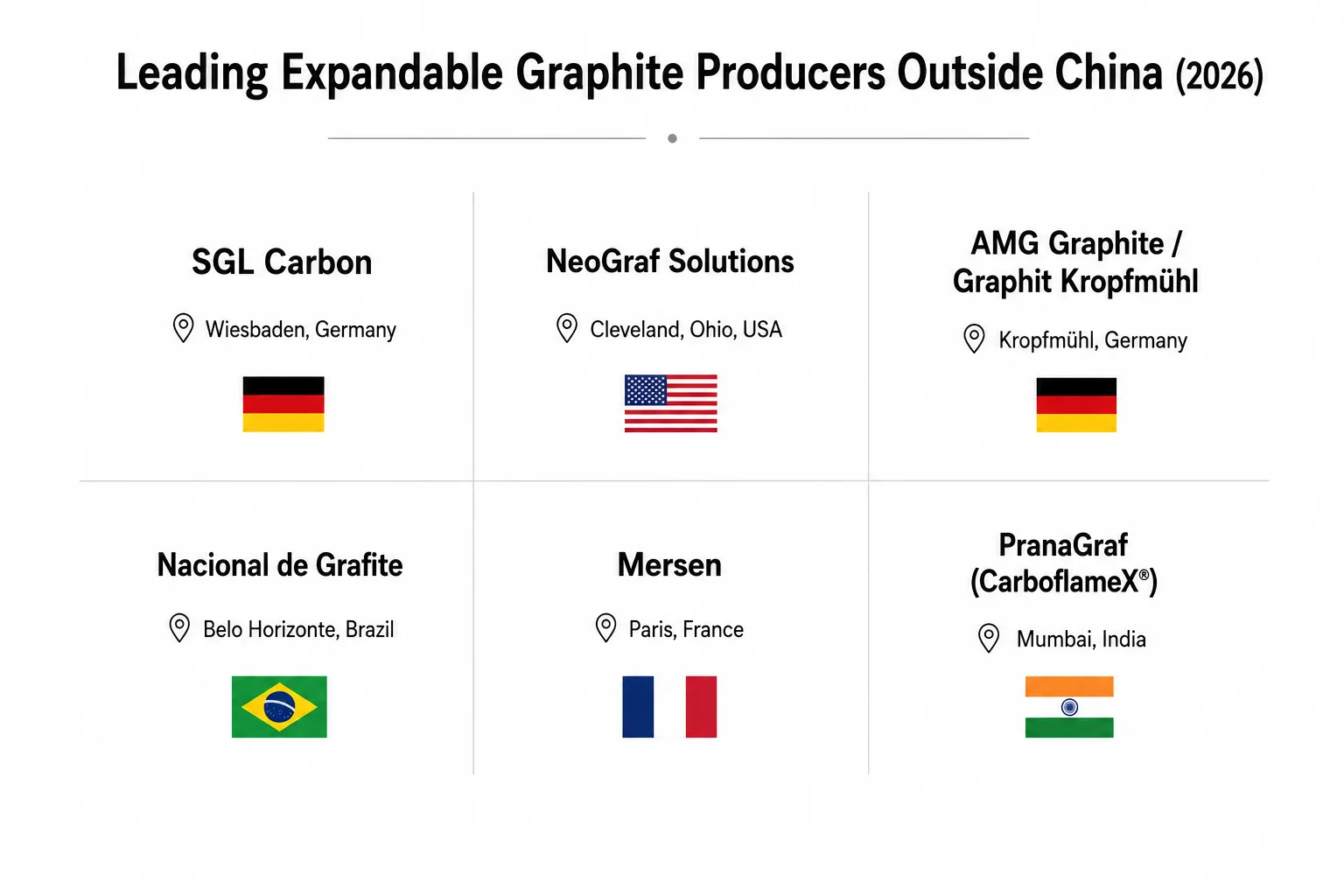 Leading Expandable Graphite Producers Outside China (2026)

SGL Carbon

Wiesbaden, Germany

NeoGraf Solutions

Cleveland, Ohio, USA

AMG Graphite / Graphit Kropfmühl

Kropfmühl, Germany

Nacional de Grafite

Belo Horizonte, Brazil

Mersen

Paris, France

PranaGraf (CarboflameX®)

Mumbai, India